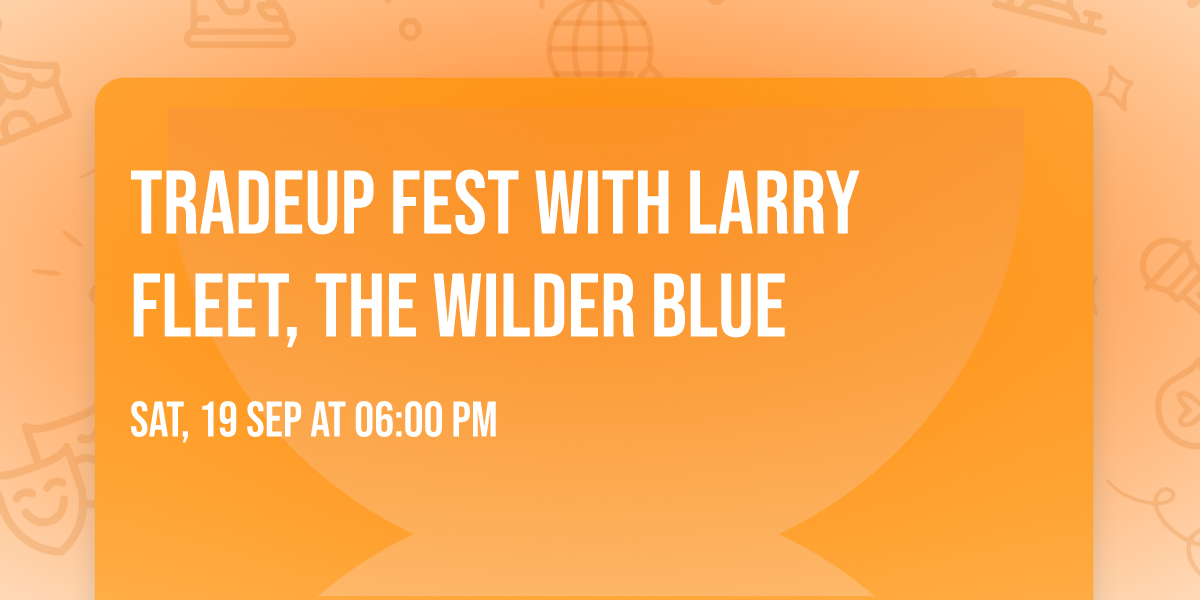 TRADEUP FEST WITH LARRY FLEET, THE WILDER BLUE

SAT, 19 SEP AT 06:00 PM